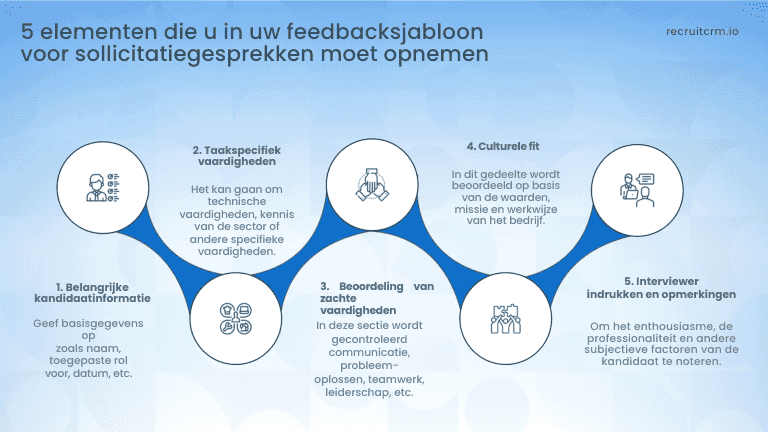 5 elementen die u in uw feedbacksjabloon voor sollicitatiegesprekken moet opnemen

recruitcrm.io

1. Belangrijke kandidaatinformatie

Geef basisgegevens op zoals naam, toegepaste rol voor, datum, etc.

2. Taakspecifiek vaardigheden

Het kan gaan om technische vaardigheden, kennis van de sector of andere specifieke vaardigheden.

3. Beoordeling van zachte vaardigheden

In deze sectie wordt gecontroleerd communicatie, probleem-oplossen, teamwerk, leiderschap, etc.

4. Culturele fit

In dit gedeelte wordt beoordeeld op basis van de waarden, missie en werkwijze van het bedrijf.

5. Interviewer indrukken en opmerkingen

Om het enthousiasme, de professionaliteit en andere subjectieve factoren van de kandidaat te noteren.